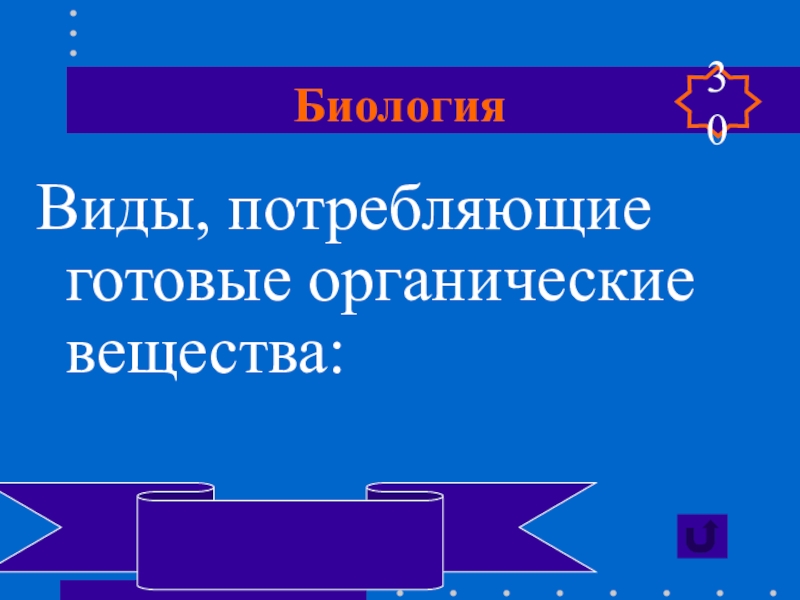 Биология

30

Виды, потребляющие готовые органические вещества: